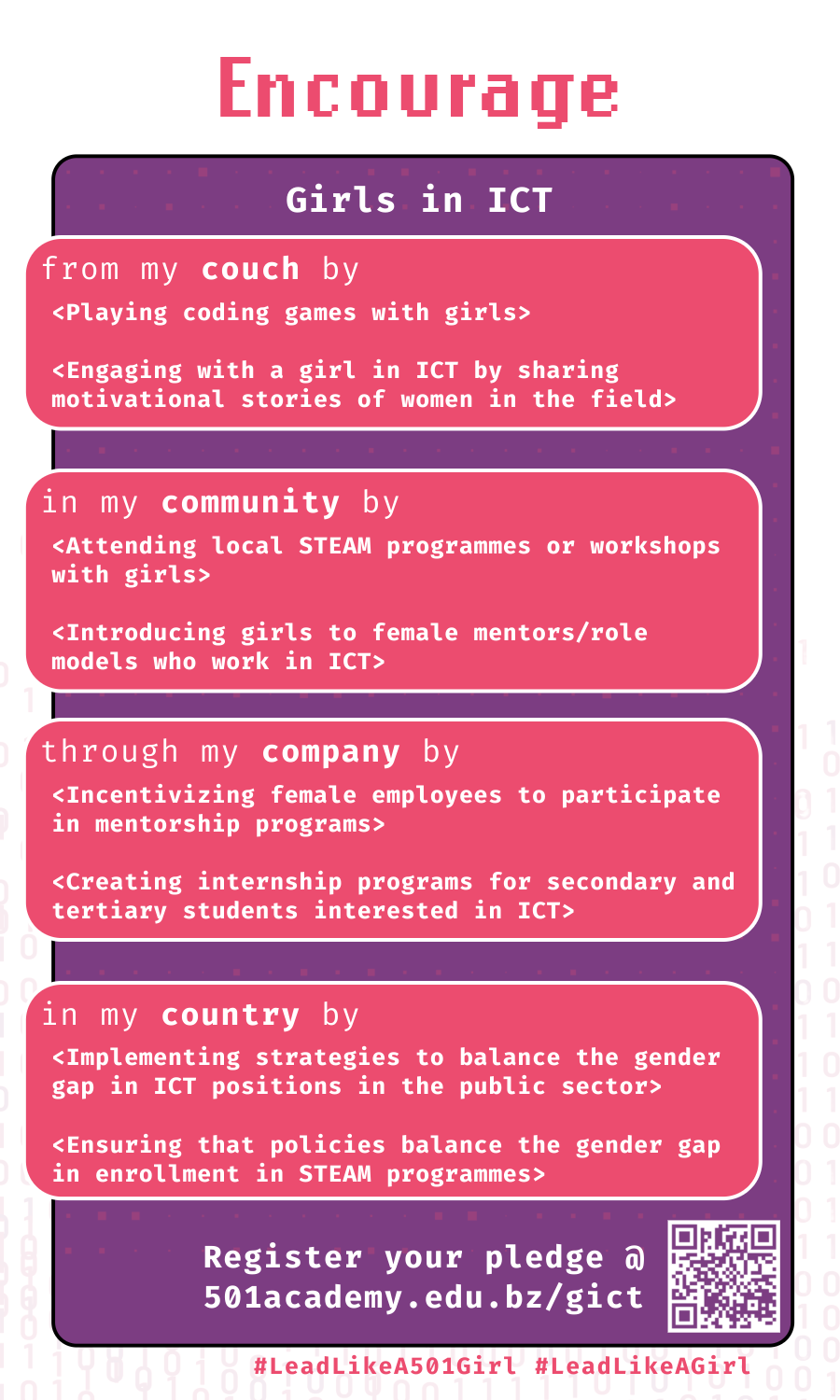 Encourage

Girls in ICT

from my couch by

<Playing coding games with girls>

<Engaging with a girl in ICT by sharing motivational stories of women in the field>

in my community by

<Attending local STEAM programmes or workshops with girls>

<Introducing girls to female mentors/role models who work in ICT>

through my company by

<Incentivizing female employees to participate in mentorship programs>

<Creating internship programs for secondary and tertiary students interested in ICT>

in my country by

<Implementing strategies to balance the gender gap in ICT positions in the public sector>

<Ensuring that policies balance the gender gap in enrollment in STEAM programmes>

Register your pledge @ 501academy.edu.bz/gict

#LeadLikeA501Girl #LeadLikeAGirl